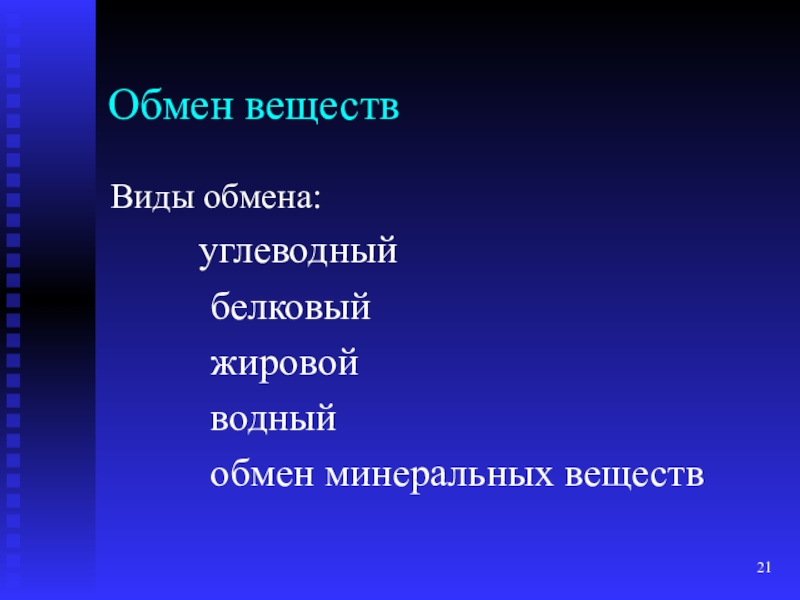 Обмен веществ

Виды обмена:

углеводный

белковый

жировой

водный

обмен минеральных веществ

21